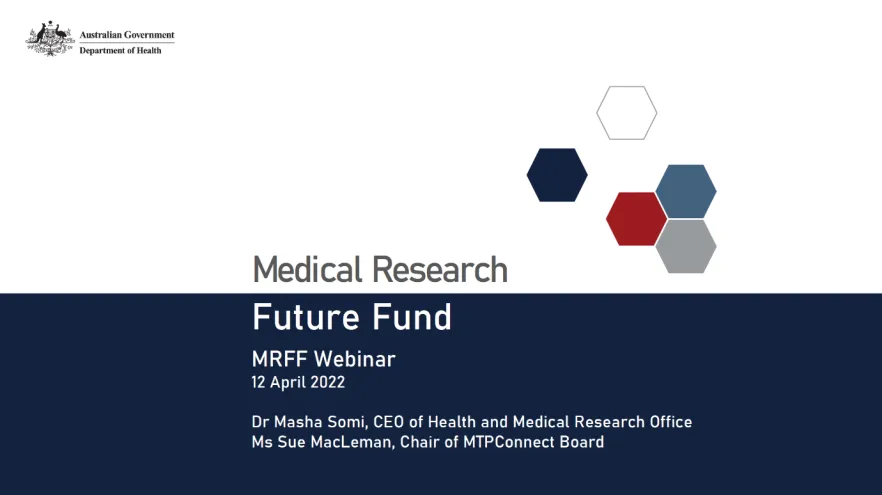 Australian Government
Department of Health

Medical Research
Future Fund

MRFF Webinar
12 April 2022

Dr Masha Somi, CEO of Health and Medical Research Office
Ms Sue MacLeman, Chair of MTPConnect Board